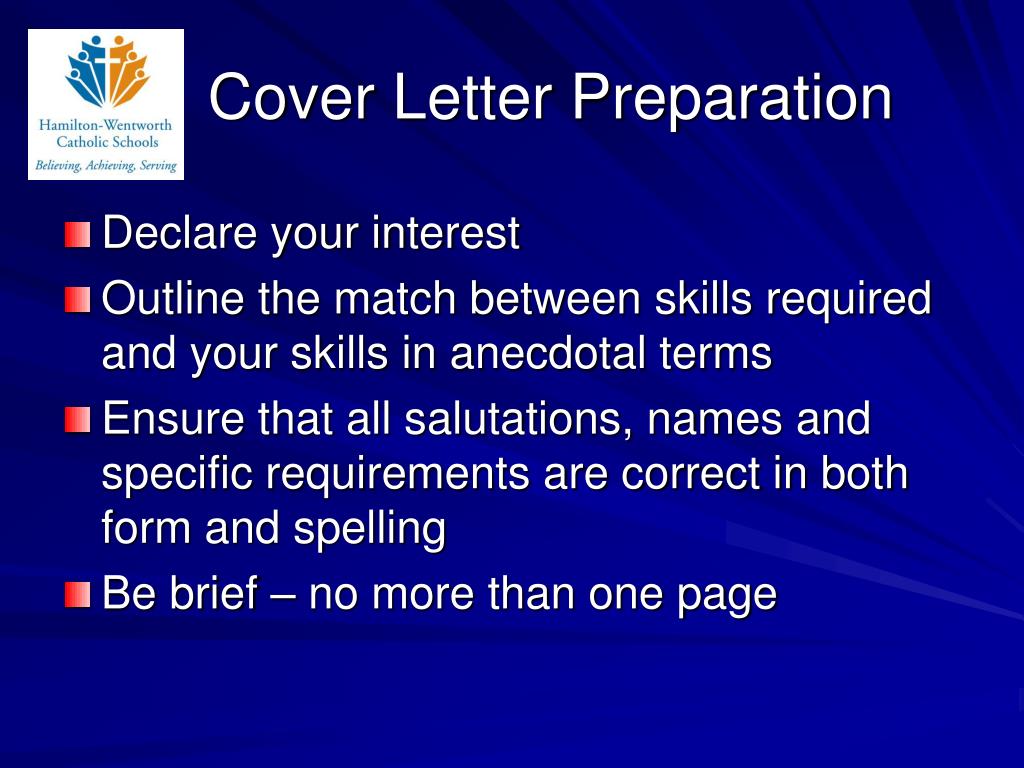 Hamilton-Wentworth Catholic Schools
Believing, Achieving, Serving

Cover Letter Preparation

Declare your interest

Outline the match between skills required and your skills in anecdotal terms

Ensure that all salutations, names and specific requirements are correct in both form and spelling

Be brief – no more than one page